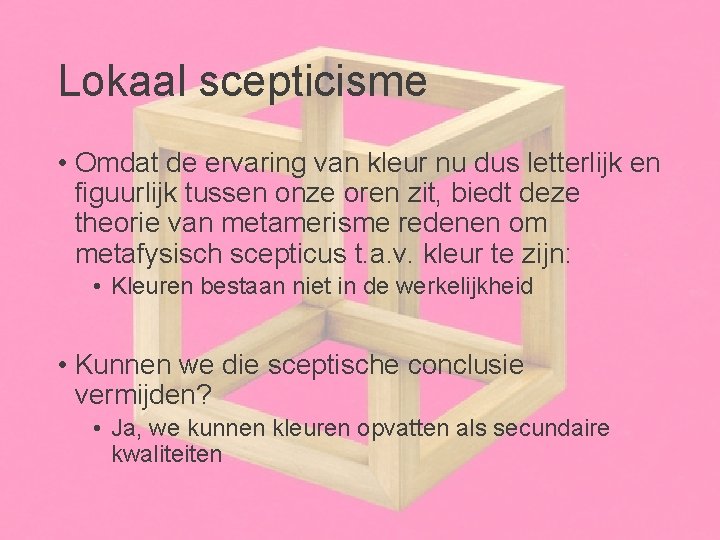 Lokaal scepticisme

• Omdat de ervaring van kleur nu dus letterlijk en figuurlijk tussen onze oren zit, biedt deze theorie van metamerisme redenen om metafysisch scepticus t.a.v. kleur te zijn:
  • Kleuren bestaan niet in de werkelijkheid

• Kunnen we die sceptische conclusie vermijden?
  • Ja, we kunnen kleuren opvatten als secundaire kwaliteiten